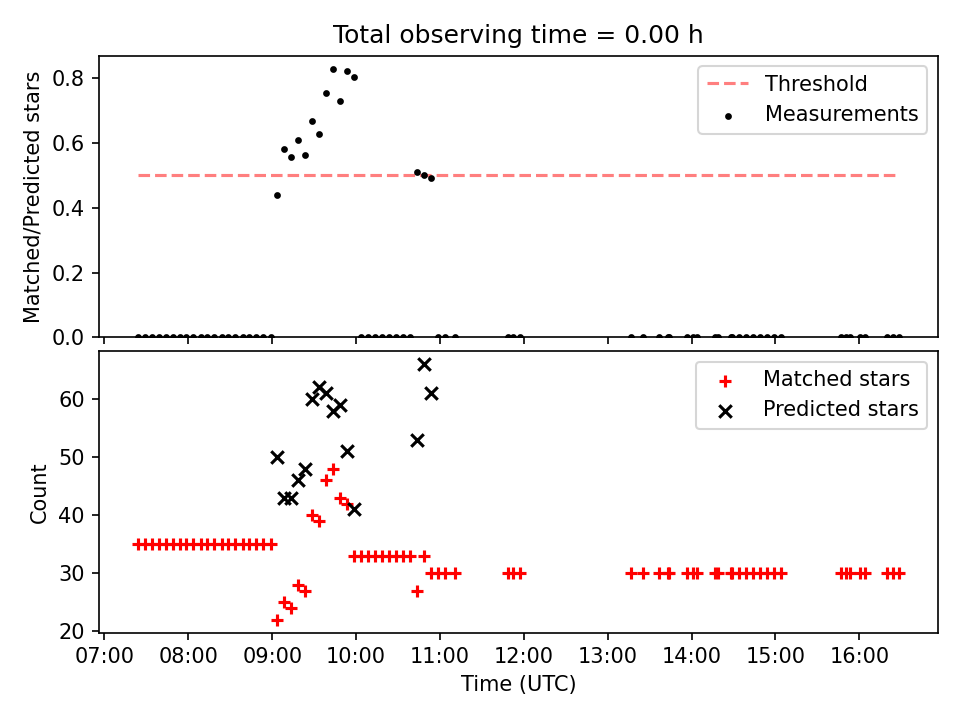 Total observing time = 0.00 h

Matched/Predicted stars

0.8
0.6
0.4
0.2
0.0

Threshold
Measurements

Count

60
50
40
30
20

Matched stars
Predicted stars

07:00 08:00 09:00 10:00 11:00 12:00 13:00 14:00 15:00 16:00

Time (UTC)